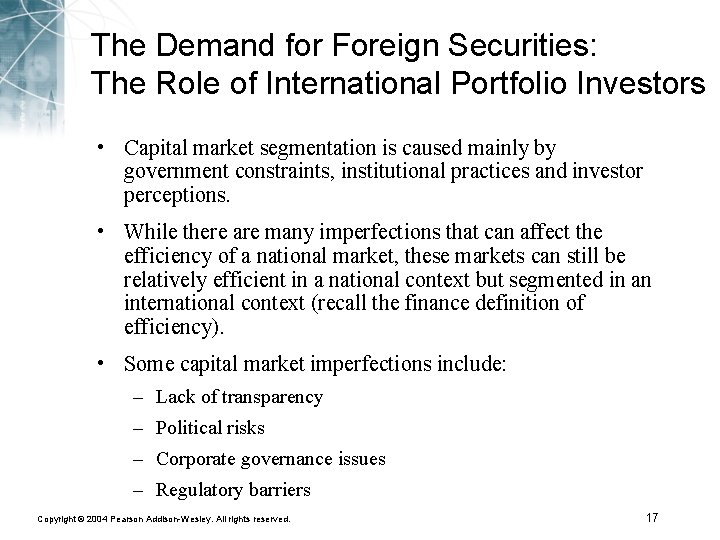 The Demand for Foreign Securities: The Role of International Portfolio Investors

• Capital market segmentation is caused mainly by government constraints, institutional practices and investor perceptions.

• While there are many imperfections that can affect the efficiency of a national market, these markets can still be relatively efficient in a national context but segmented in an international context (recall the finance definition of efficiency).

• Some capital market imperfections include:
– Lack of transparency
– Political risks
– Corporate governance issues
– Regulatory barriers

Copyright © 2004 Pearson Addison-Wesley. All rights reserved.

17